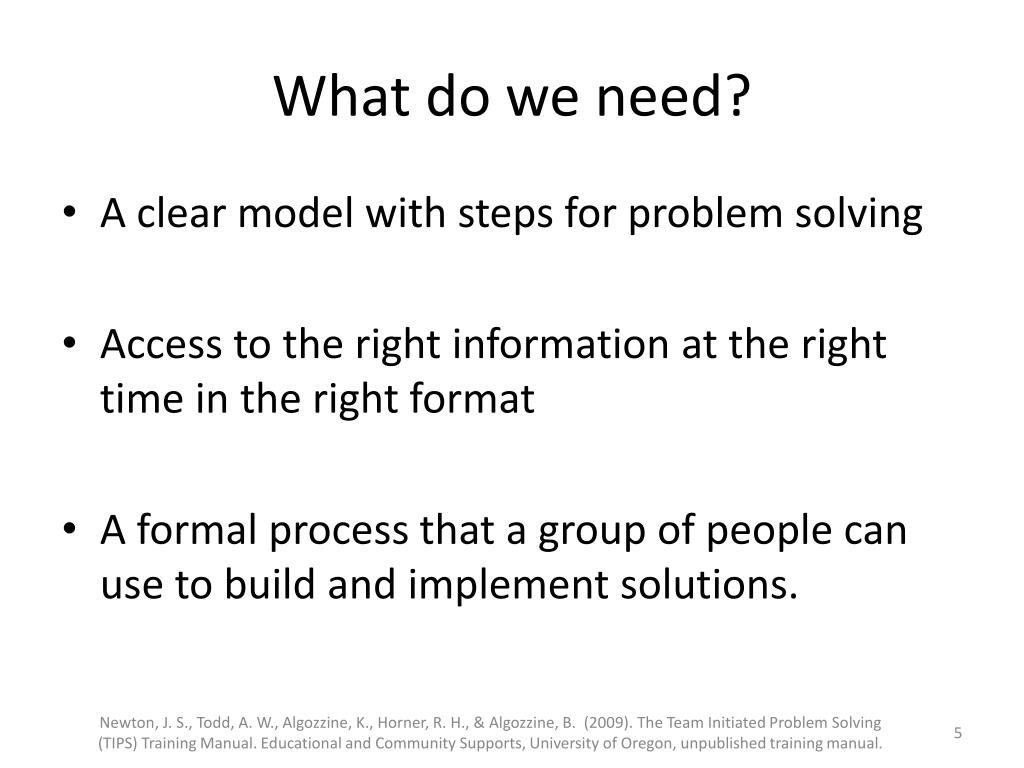 What do we need?

• A clear model with steps for problem solving

• Access to the right information at the right time in the right format

• A formal process that a group of people can use to build and implement solutions.

Newton, J. S., Todd, A. W., Algozzine, K., Horner, R. H., & Algozzine, B. (2009). The Team Initiated Problem Solving (TIPS) Training Manual. Educational and Community Supports, University of Oregon, unpublished training manual.

5